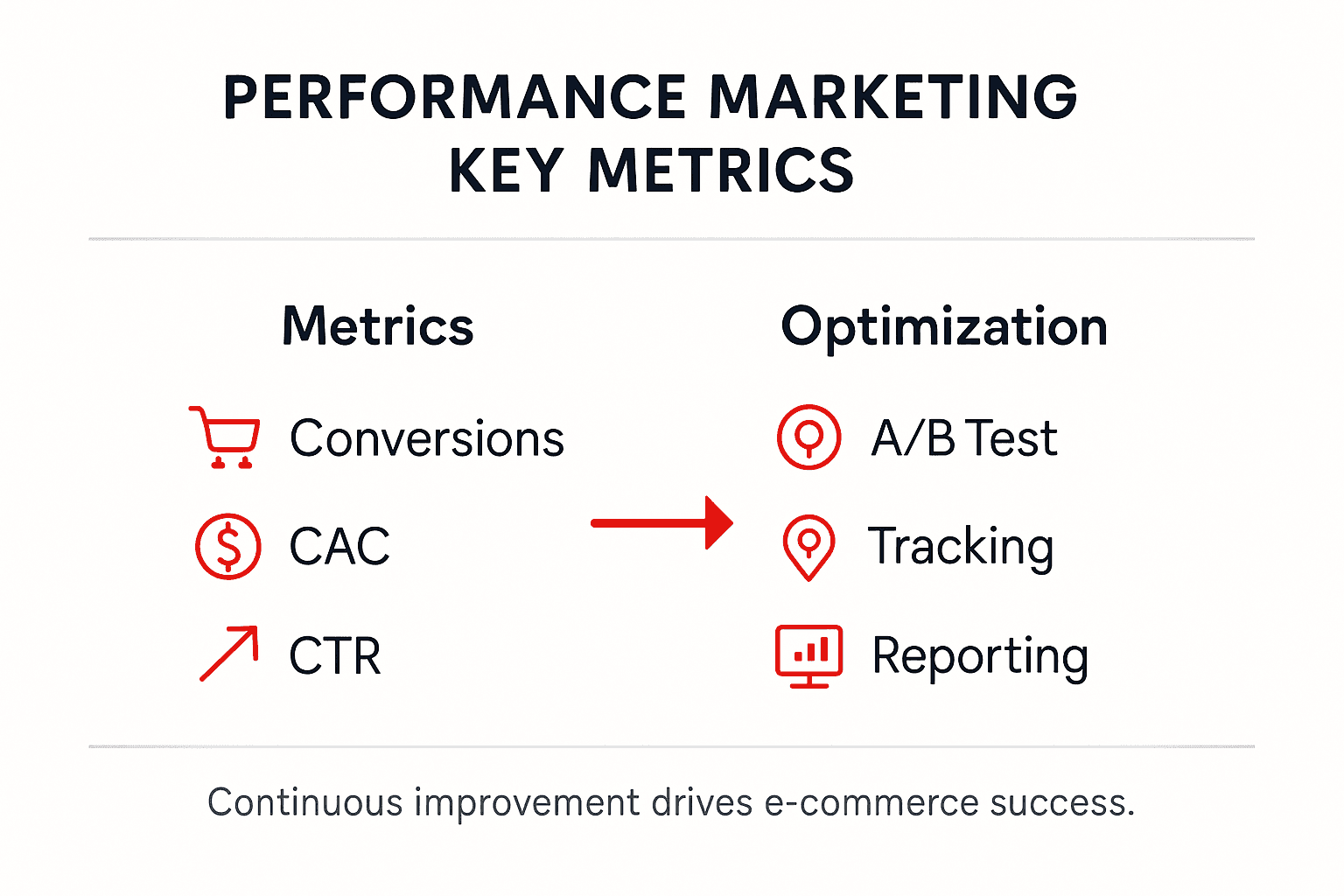 PERFORMANCE MARKETING KEY METRICS

Metrics

Conversions

CAC

CTR

Optimization

A/B Test

Tracking

Reporting

Continuous improvement drives e-commerce success.